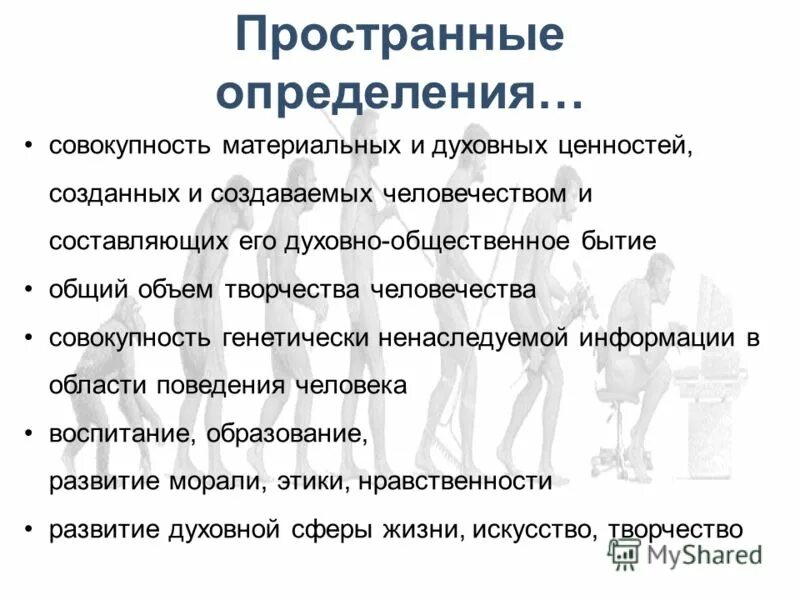 Пространные определения…

• совокупность материальных и духовных ценностей, созданных и создаваемых человечеством и составляющих его духовно-общественное бытие
• общий объем творчества человечества
• совокупность генетически ненаследуемой информации в области поведения человека
• воспитание, образование,
развитие морали, этики, нравственности
• развитие духовной сферы жизни, искусство, творчество

MyShared